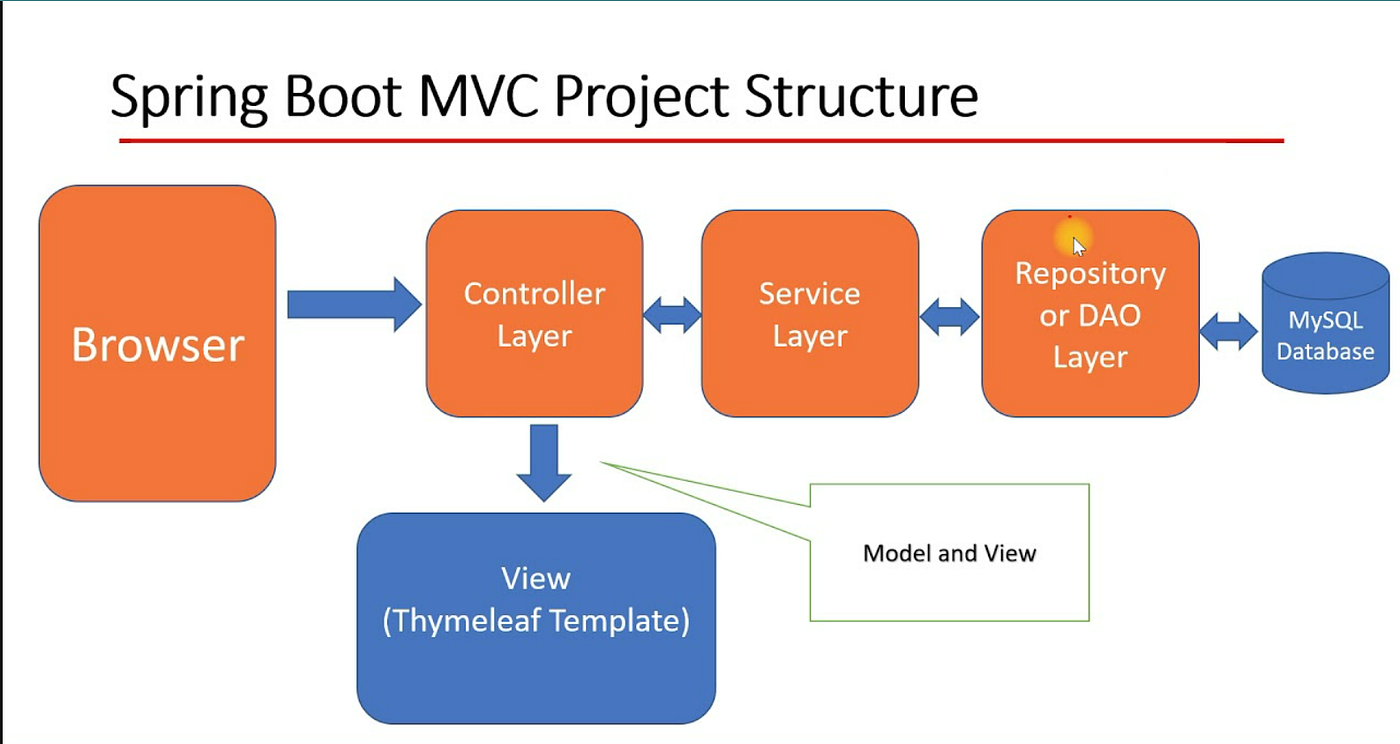 Spring Boot MVC Project Structure

Browser

Controller Layer

Service Layer

Repository or DAO Layer

MySQL Database

View (Thymeleaf Template)

Model and View